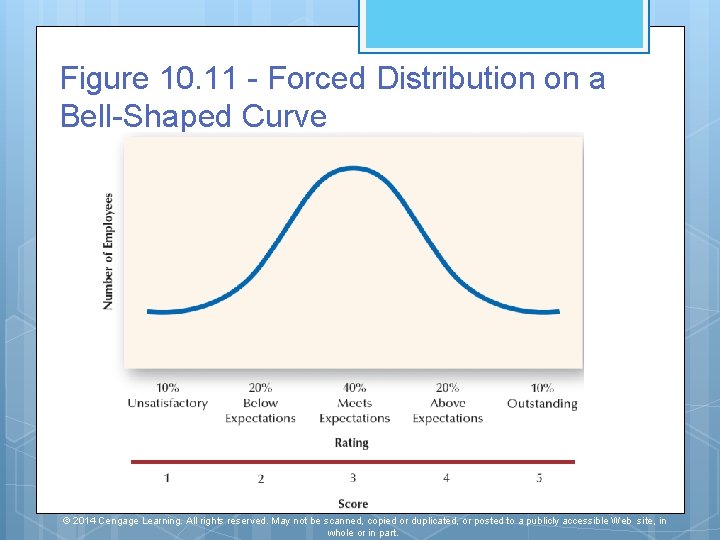 Figure 10.11 - Forced Distribution on a Bell-Shaped Curve

Number of Employees

10%
Unsatisfactory

20%
Below
Expectations

40%
Meets
Expectations

20%
Above
Expectations

10%
Outstanding

Rating

1

2

3

4

5

Score

© 2014 Cengage Learning. All rights reserved. May not be scanned, copied or duplicated, or posted to a publicly accessible Web site, in whole or in part.